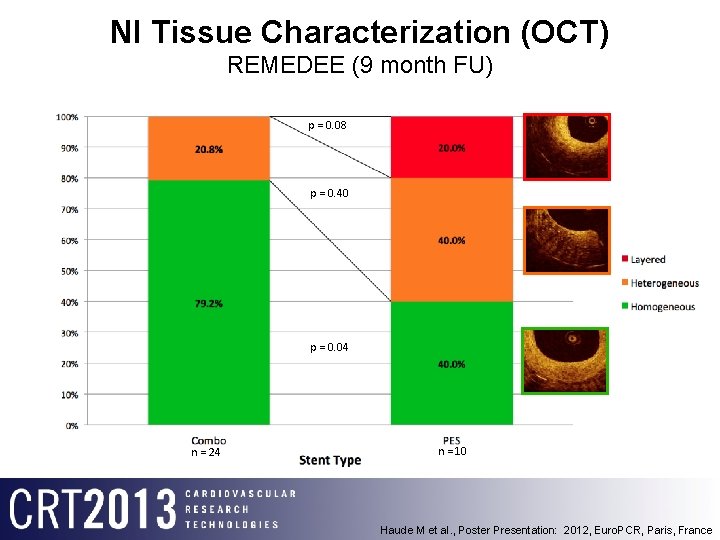 NI Tissue Characterization (OCT)
REMEDEE (9 month FU)

100%
90%
80%
70%
60%
50%
40%
30%
20%
10%
0%

20.8%
79.2%

p = 0.08
p = 0.40
p = 0.04

20.0%
40.0%
40.0%

Layered
Heterogeneous
Homogeneous

Combo
n = 24

PES
n =10

Stent Type

CRT2013 CARDIOVASCULAR RESEARCH TECHNOLOGIES

Haude M et al., Poster Presentation: 2012, EuroPCR, Paris, France